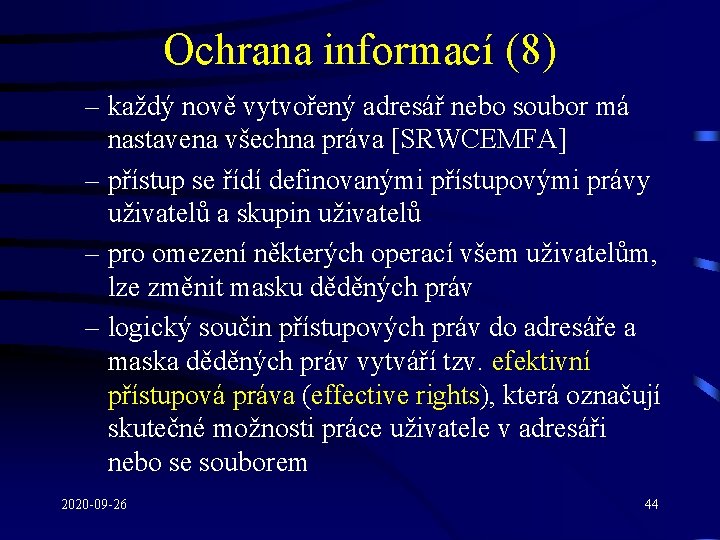 Ochrana informací (8)

– každý nově vytvořený adresář nebo soubor má nastavena všechna práva [SRWCEMFA]

– přístup se řídí definovanými přístupovými právy uživatelů a skupin uživatelů

– pro omezení některých operací všem uživatelům, lze změnit masku děděných práv

– logický součin přístupových práv do adresáře a maska děděných práv vytváří tzv. efektivní přístupová práva (effective rights), která označují skutečné možnosti práce uživatele v adresáři nebo se souborem

2020-09-26

44